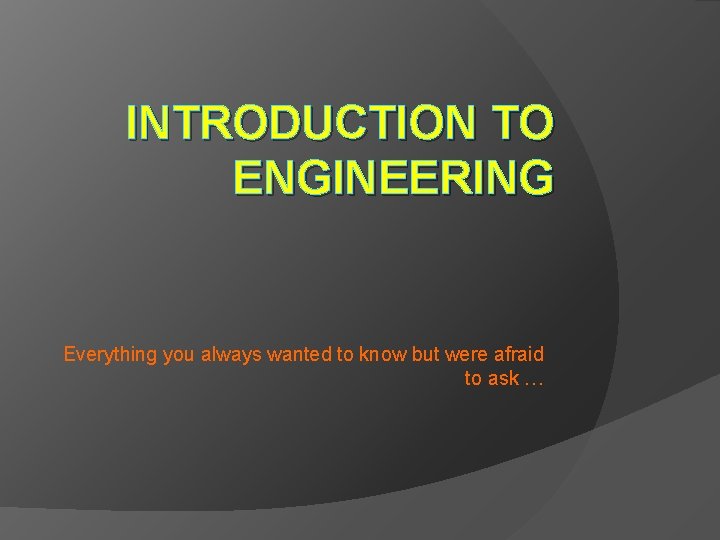 INTRODUCTION TO ENGINEERING

Everything you always wanted to know but were afraid to ask …